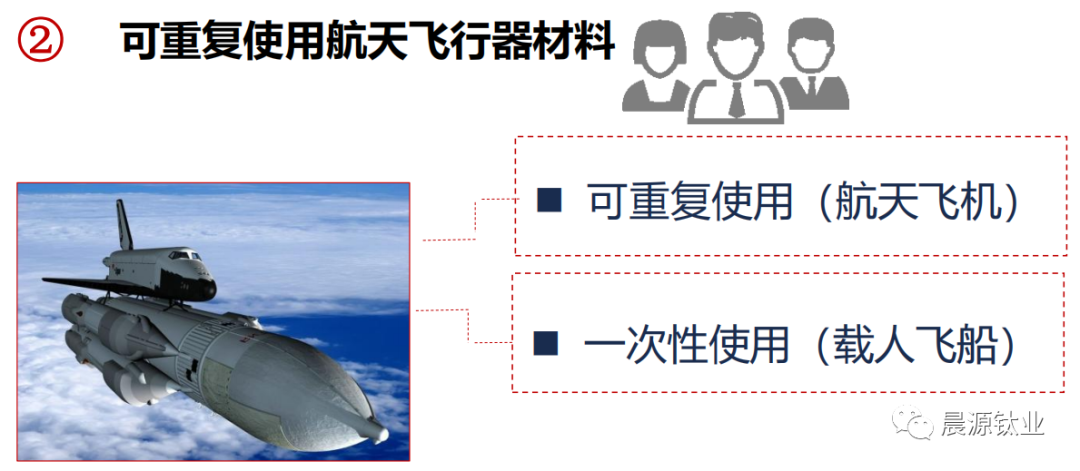 ② 可重复使用航天飞行器材料

■ 可重复使用（航天飞机）

■ 一次性使用（载人飞船）

晨源钛业